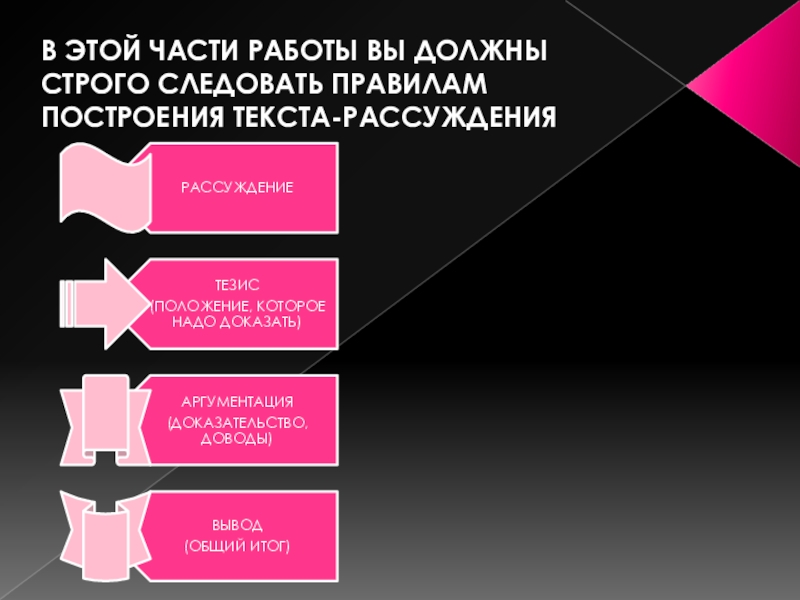 В ЭТОЙ ЧАСТИ РАБОТЫ ВЫ ДОЛЖНЫ СТРОГО СЛЕДОВАТЬ ПРАВИЛАМ ПОСТРОЕНИЯ ТЕКСТА-РАССУЖДЕНИЯ

РАССУЖДЕНИЕ

ТЕЗИС
(ПОЛОЖЕНИЕ, КОТОРОЕ НАДО ДОКАЗАТЬ)

АРГУМЕНТАЦИЯ
(ДОКАЗАТЕЛЬСТВО, ДОВОДЫ)

ВЫВОД
(ОБЩИЙ ИТОГ)